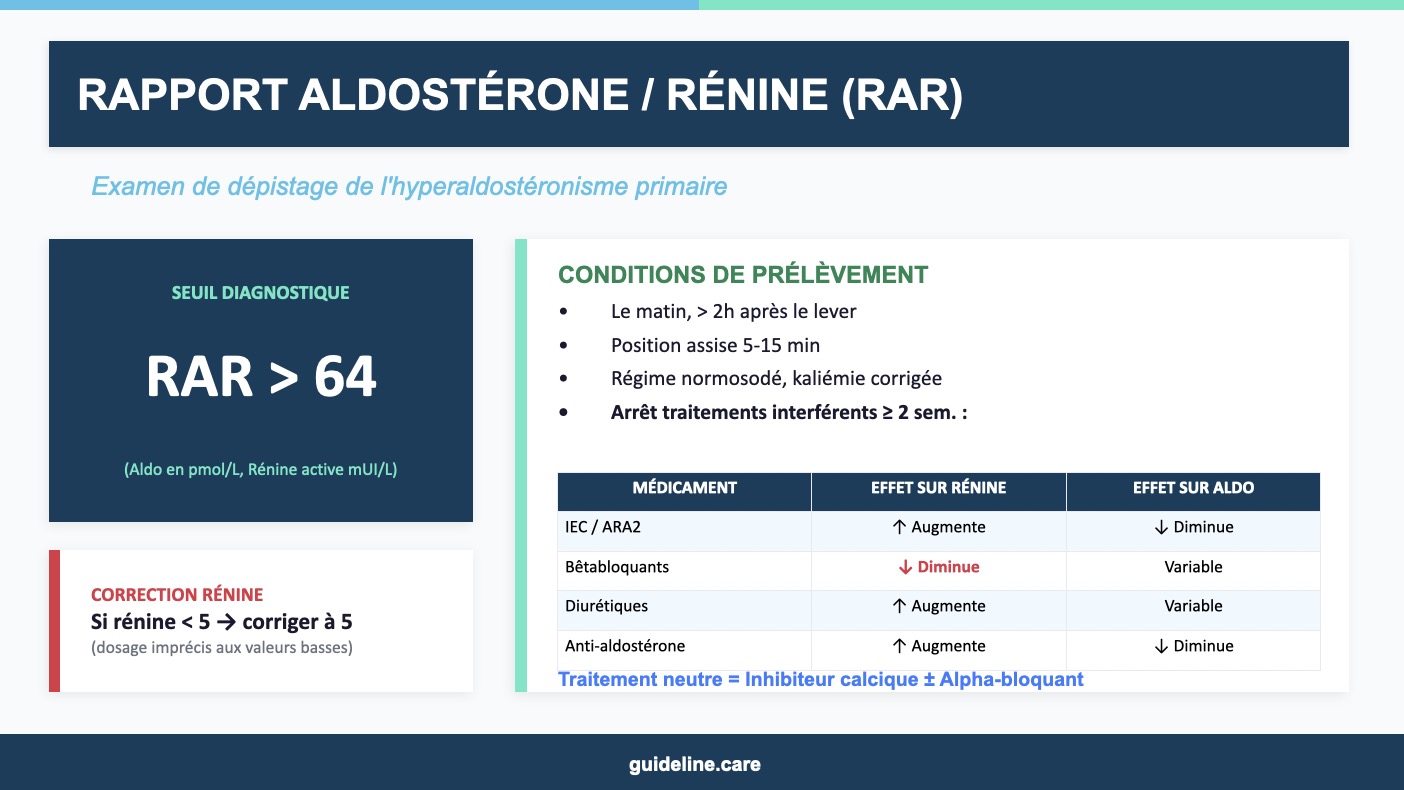 RAPPORT ALDOSTÉRONE / RÉNINE (RAR)

Examen de dépistage de l'hyperaldostéronisme primaire

SEUIL DIAGNOSTIQUE

RAR > 64

(Aldo en pmol/L, Rénine active mUI/L)

CORRECTION RÉNINE
Si rénine < 5 → corriger à 5
(dosage imprécis aux valeurs basses)

CONDITIONS DE PRÉLÈVEMENT

• Le matin, > 2h après le lever
• Position assise 5-15 min
• Régime normosodé, kaliémie corrigée
• Arrêt traitements interférents ≥ 2 sem. :

| MÉDICAMENT | EFFET SUR RÉNINE | EFFET SUR ALDO |
|---|---|---|
| IEC / ARA2 | ↑ Augmente | ↓ Diminue |
| Bêtabloquants | ↓ Diminue | Variable |
| Diurétiques | ↑ Augmente | Variable |
| Anti-aldostérone | ↑ Augmente | ↓ Diminue |

Traitement neutre = Inhibiteur calcique ± Alpha-bloquant

guideline.care